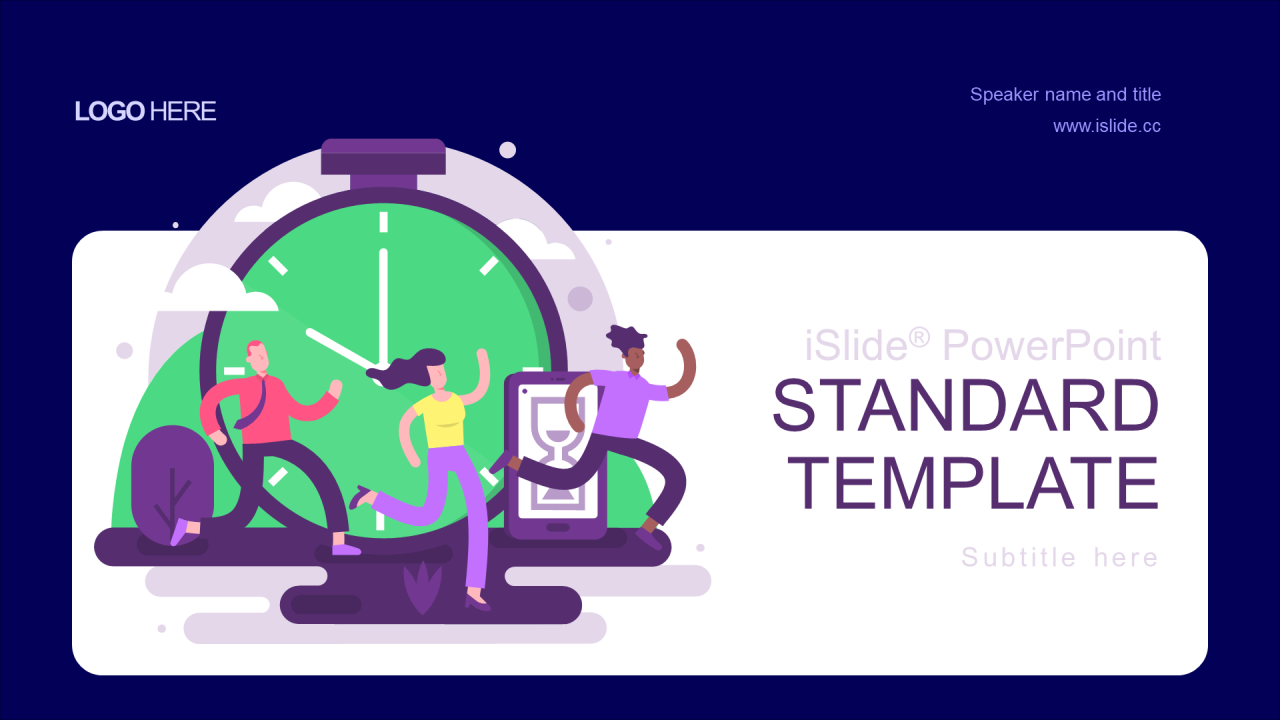 LOGO HERE

Speaker name and title
www.islide.cc

iSlide® PowerPoint
STANDARD TEMPLATE

Subtitle here